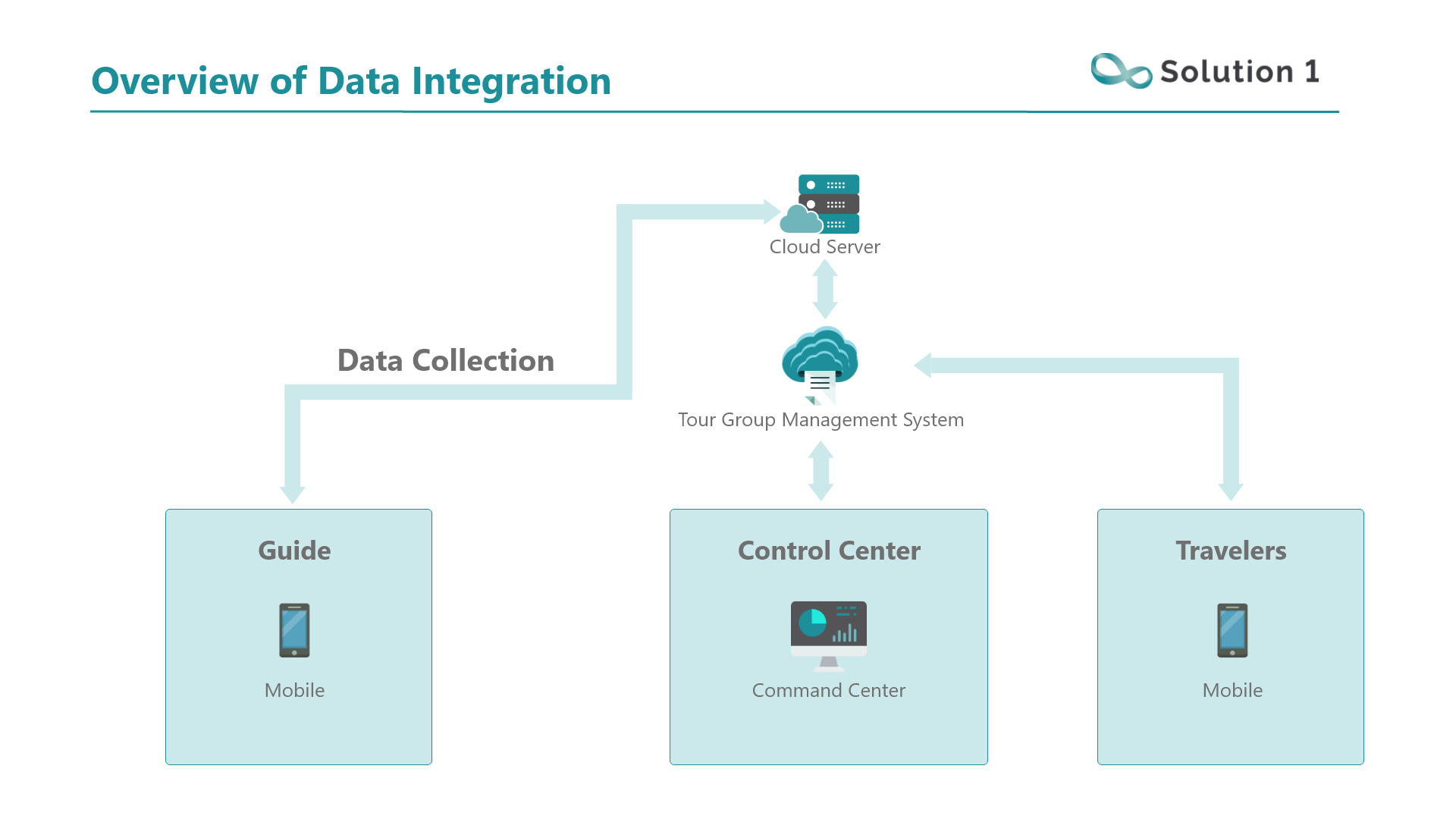 Overview of Data Integration

Solution 1

Cloud Server

Data Collection

Tour Group Management System

Guide

Mobile

Control Center

Command Center

Travelers

Mobile